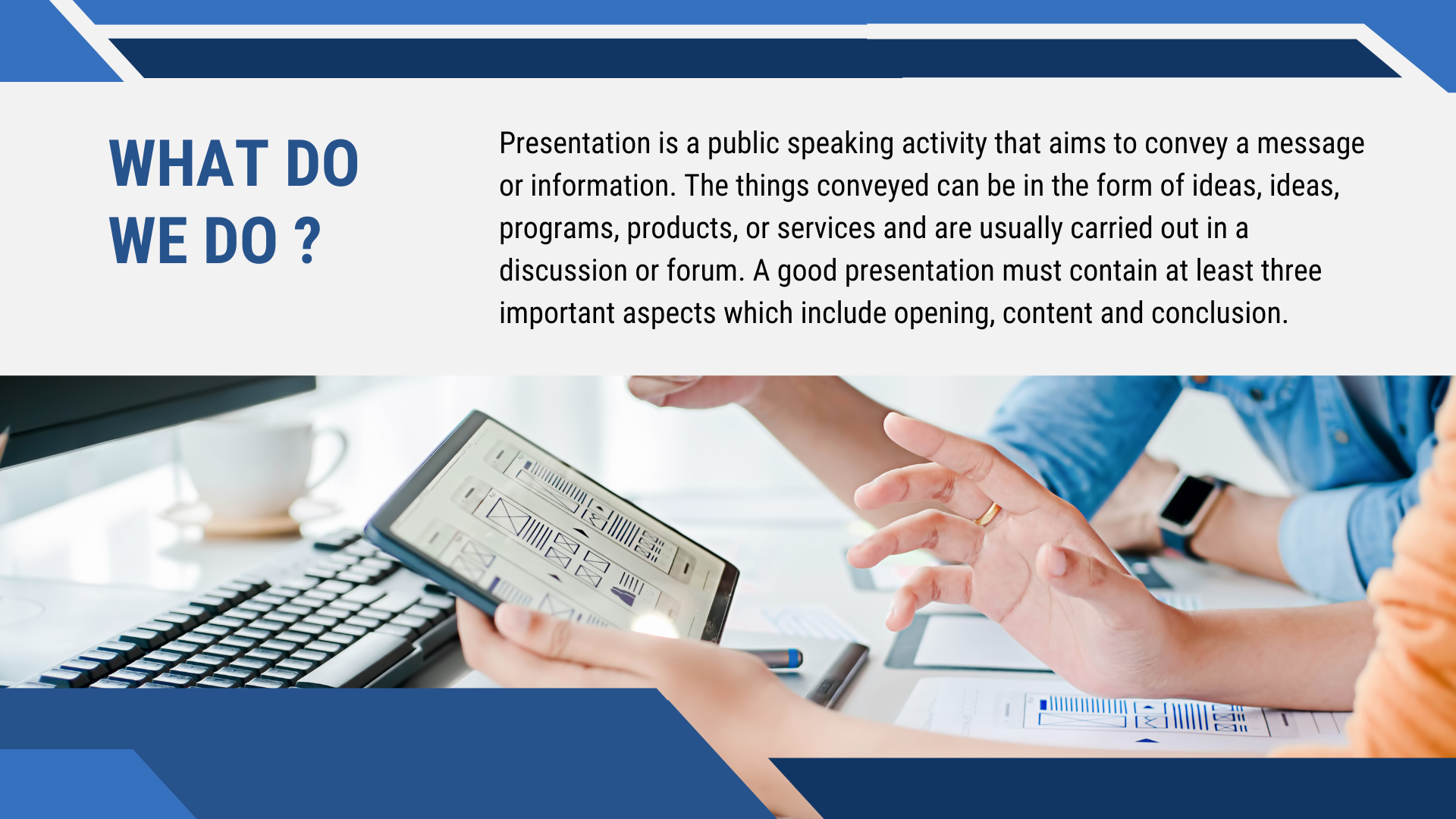 WHAT DO WE DO ?

Presentation is a public speaking activity that aims to convey a message or information. The things conveyed can be in the form of ideas, ideas, programs, products, or services and are usually carried out in a discussion or forum. A good presentation must contain at least three important aspects which include opening, content and conclusion.